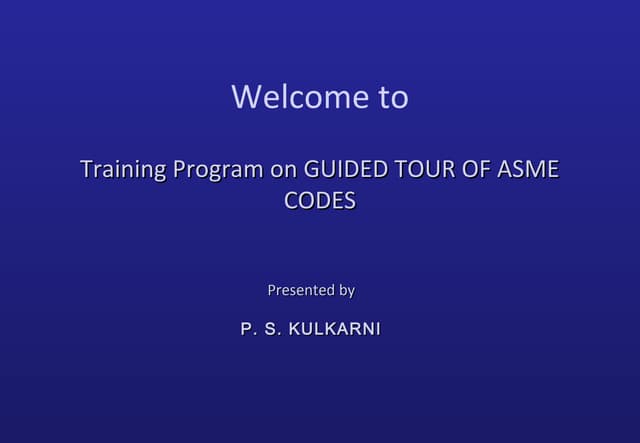 Welcome to

Training Program on GUIDED TOUR OF ASME CODES

Presented by

P. S. KULKARNI